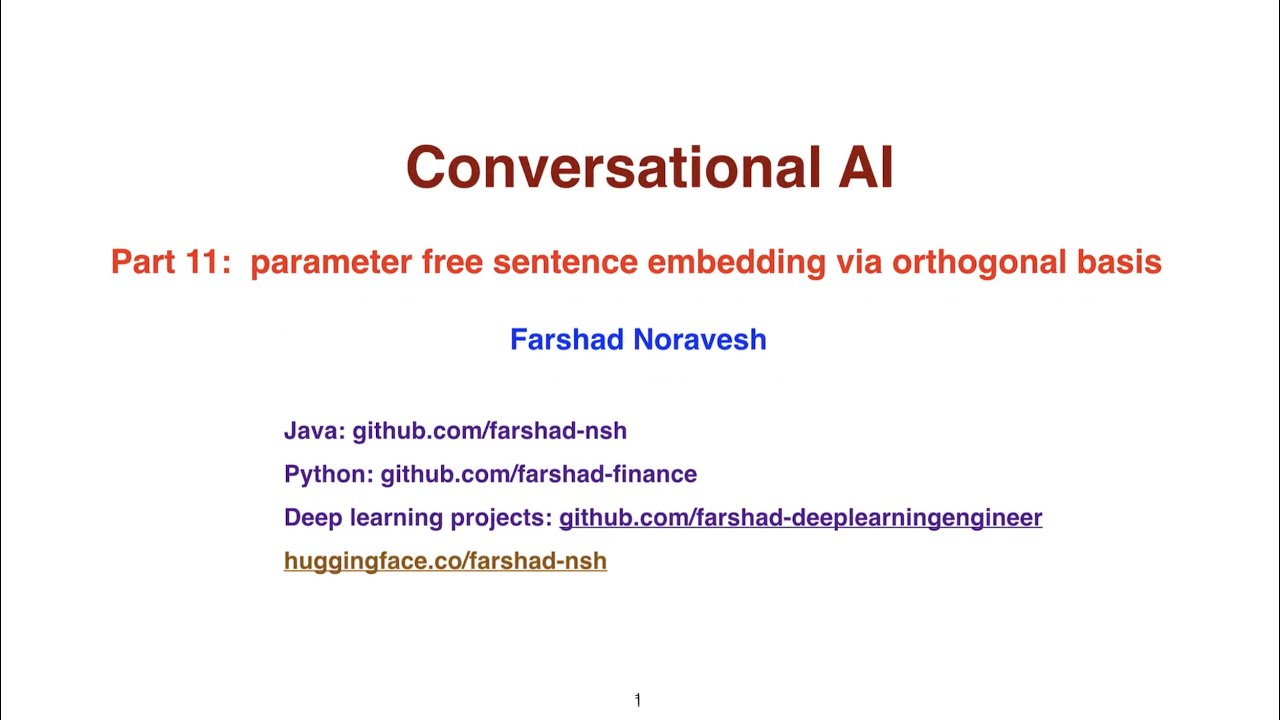 Conversational AI

Part 11: parameter free sentence embedding via orthogonal basis

Farshad Noravesh

Java: github.com/farshad-nsh

Python: github.com/farshad-finance

Deep learning projects: github.com/farshad-deeplearningengineer

huggingface.co/farshad-nsh

1